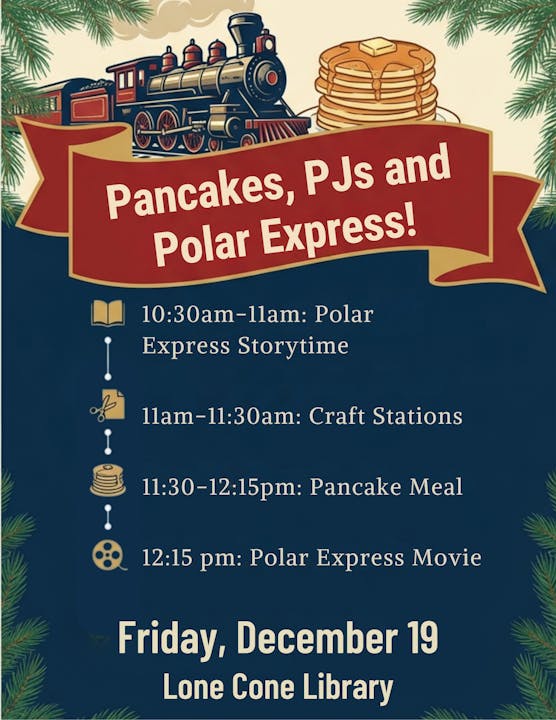 Pancakes, PJs and Polar Express!

10:30am-11am: Polar Express Storytime

11am-11:30am: Craft Stations

11:30-12:15pm: Pancake Meal

12:15 pm: Polar Express Movie

Friday, December 19

Lone Cone Library